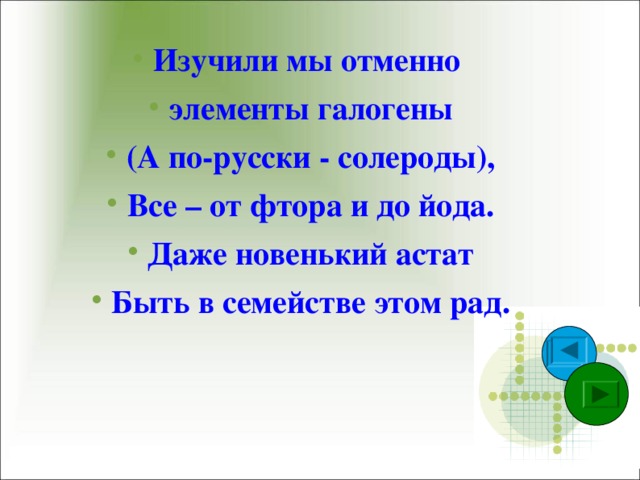 • Изучили мы отменно
• элементы галогены
• (А по-русски - солероды),
• Все – от фтора и до йода.
• Даже новенький астат
• Быть в семействе этом рад.